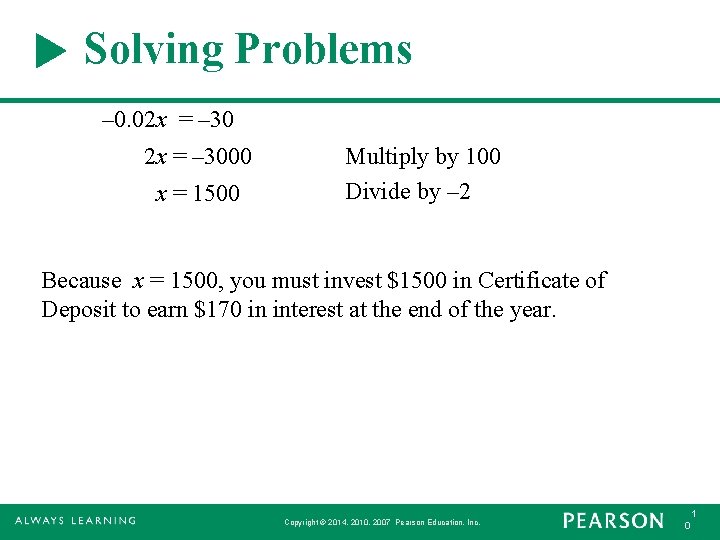 Solving Problems

$-0.02x = -30$

$2x = -3000$ Multiply by 100

$x = 1500$ Divide by –2

Because $x = 1500$, you must invest \$1500 in Certificate of Deposit to earn \$170 in interest at the end of the year.

ALWAYS LEARNING

Copyright © 2014, 2010, 2007 Pearson Education, Inc.

PEARSON

10